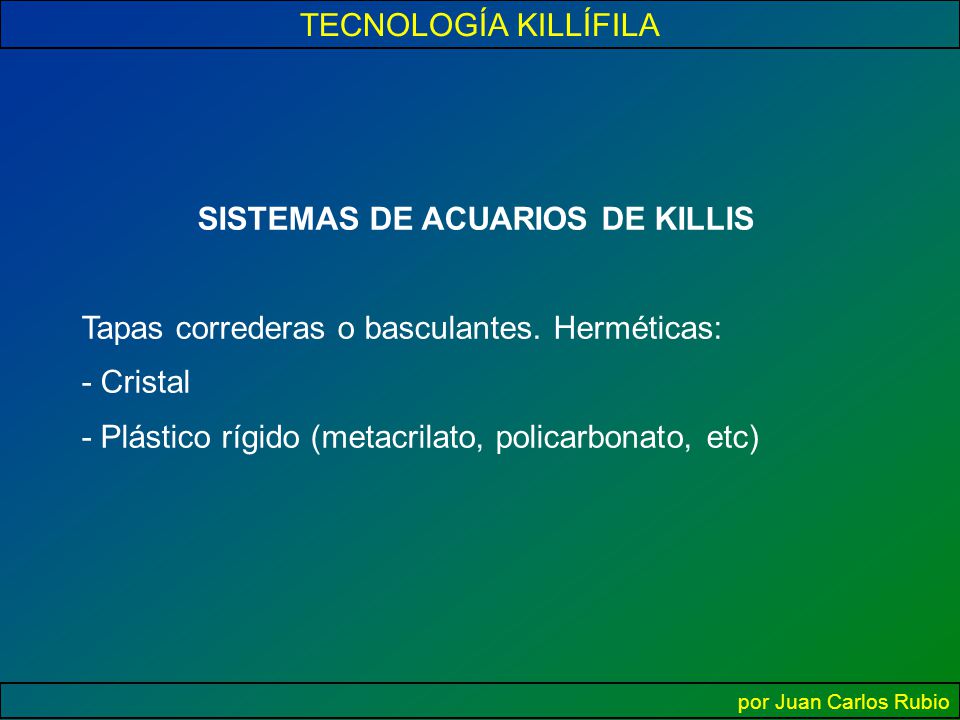 TECNOLOGÍA KILLÍFILA

SISTEMAS DE ACUARIOS DE KILLIS

Tapas correderas o basculantes. Herméticas:

- Cristal

- Plástico rígido (metacrilato, policarbonato, etc)

por Juan Carlos Rubio